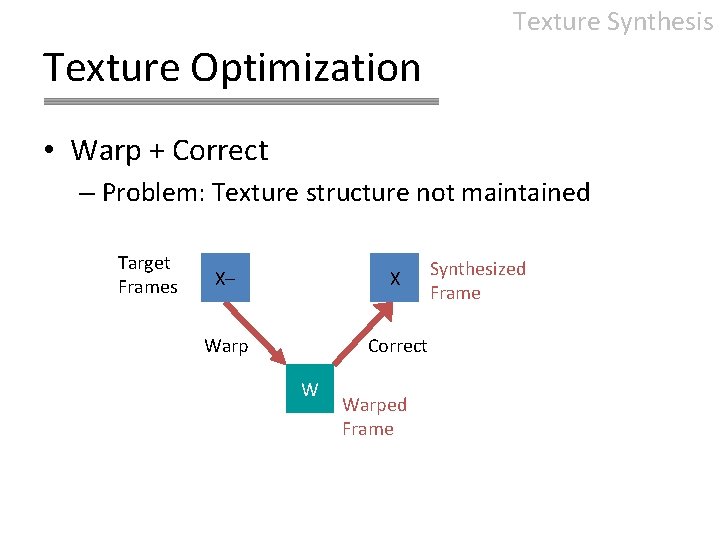 Texture Synthesis

Texture Optimization

• Warp + Correct
– Problem: Texture structure not maintained

Target Frames
X–
X
Synthesized Frame
Warp
Correct
W
Warped Frame